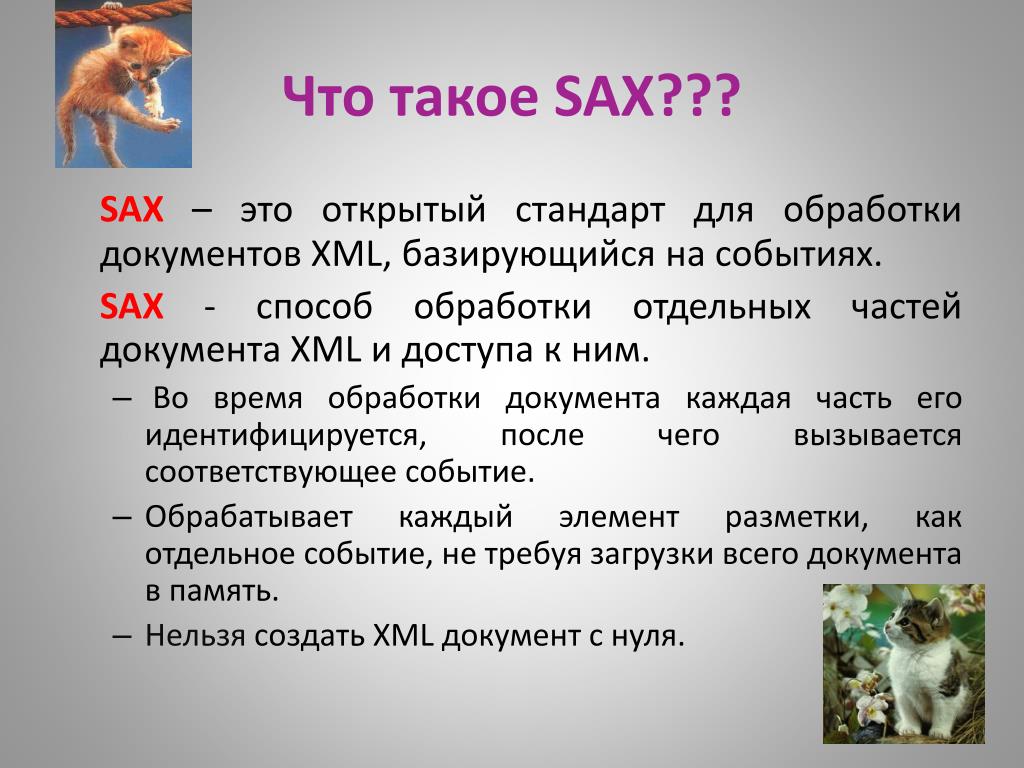 Что такое SAX???

SAX – это открытый стандарт для обработки документов XML, базирующийся на событиях.

SAX - способ обработки отдельных частей документа XML и доступа к ним.

– Во время обработки документа каждая часть его идентифицируется, после чего вызывается соответствующее событие.

– Обрабатывает каждый элемент разметки, как отдельное событие, не требуя загрузки всего документа в память.

– Нельзя создать XML документ с нуля.